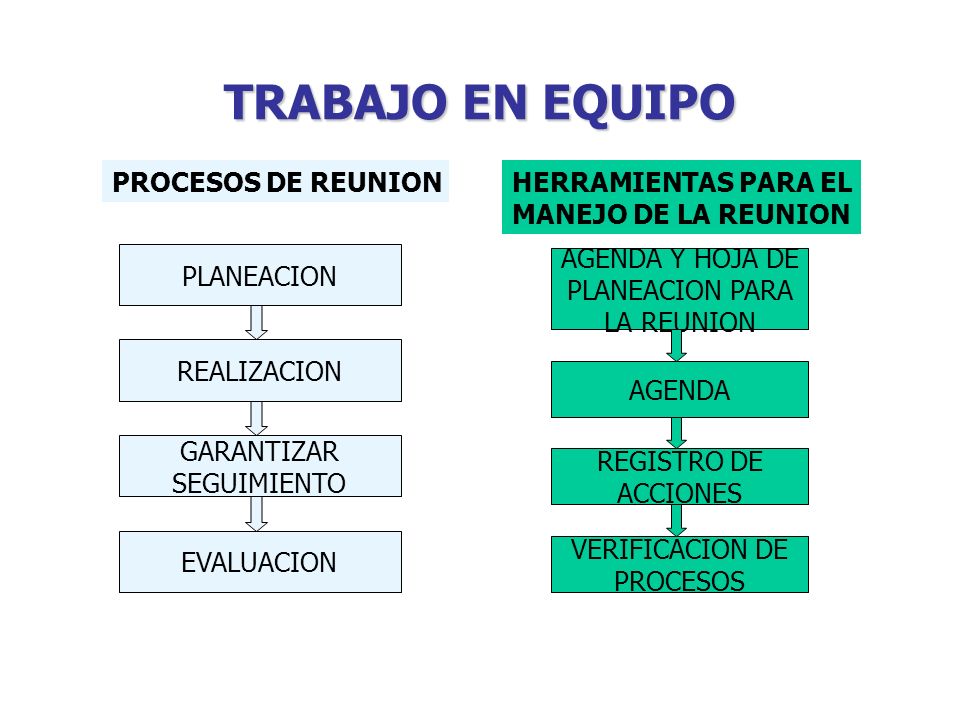 TRABAJO EN EQUIPO

PROCESOS DE REUNION

PLANEACION

REALIZACION

GARANTIZAR SEGUIMIENTO

EVALUACION

HERRAMIENTAS PARA EL MANEJO DE LA REUNION

AGENDA Y HOJA DE PLANEACION PARA LA REUNION

AGENDA

REGISTRO DE ACCIONES

VERIFICACION DE PROCESOS